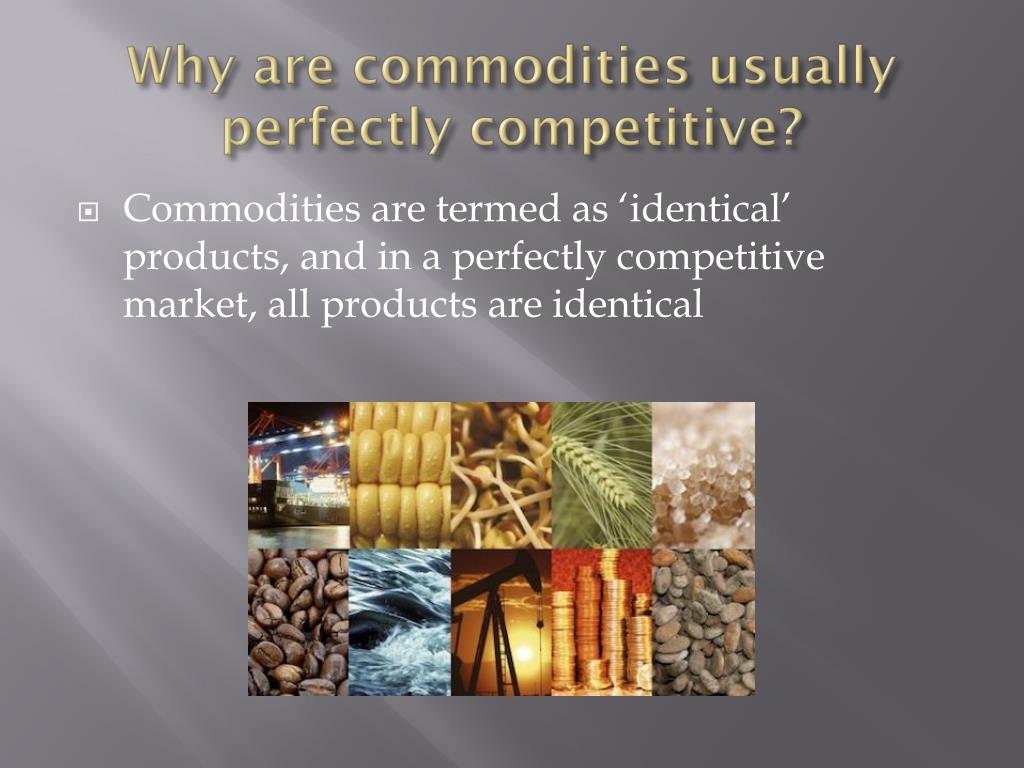 Why are commodities usually perfectly competitive?

Commodities are termed as ‘identical’ products, and in a perfectly competitive market, all products are identical